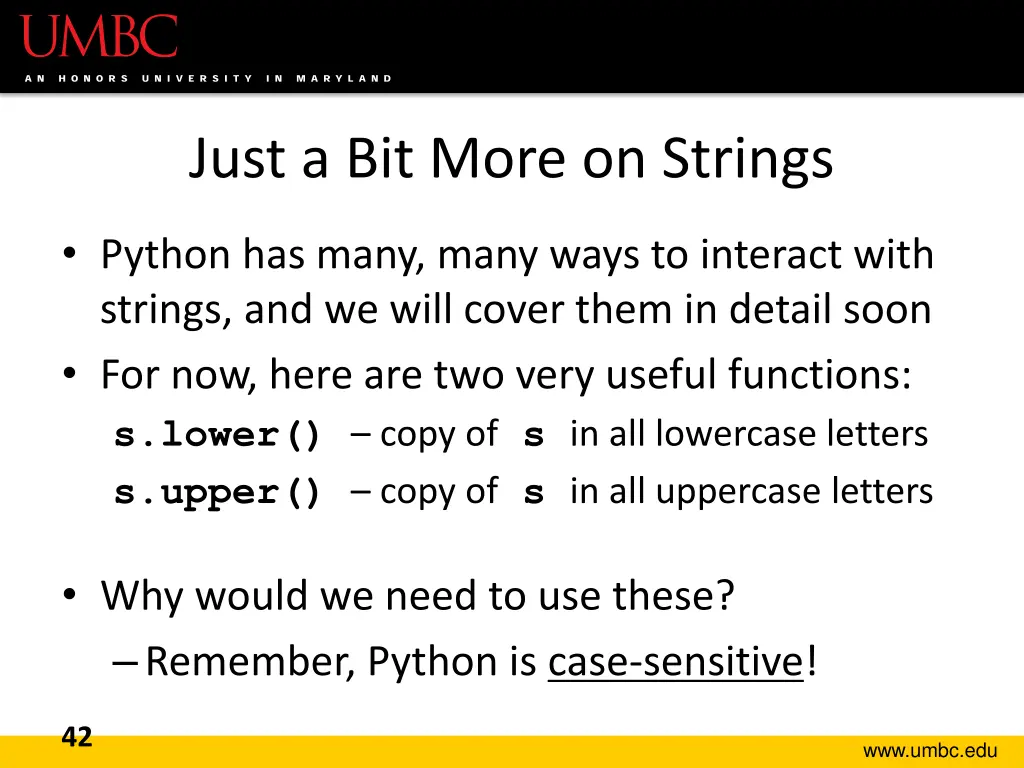 UMBC
AN HONORS UNIVERSITY IN MARYLAND

Just a Bit More on Strings

• Python has many, many ways to interact with strings, and we will cover them in detail soon
• For now, here are two very useful functions:
s.lower() – copy of s in all lowercase letters
s.upper() – copy of s in all uppercase letters

• Why would we need to use these?
– Remember, Python is case-sensitive!

42

www.umbc.edu